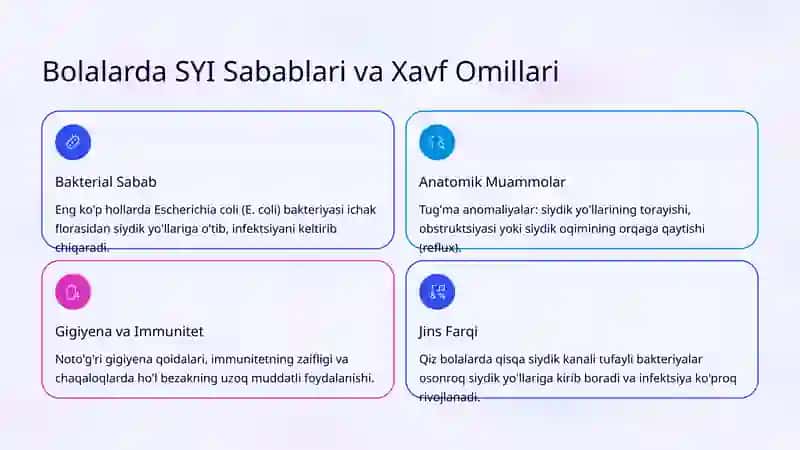 Bolalarda SYI Sabablari va Xavf Omillari

Bakterial Sabab

Eng ko'p hollarda Escherichia coli (E. coli) bakteriyasi ichak florasidan siydik yo'llariga o'tib, infektsiyani keltirib chiqaradi.

Anatomik Muammolar

Tug'ma anomaliyalar: siydik yo'llarining torayishi, obstruktsiyasi yoki siydik oqimining orqaga qaytishi (reflux).

Gigiyena va Immunitet

Noto'g'ri gigiyena qoidalari, immunitetning zaifligi va chaqaloqlarda ho'l bezakning uzoq muddatli foydalanishi.

Jins Farqi

Qiz bolalarda qisqa siydik kanali tufayli bakteriyalar osonroq siydik yo'llariga kirib boradi va infektsiya ko'proq rivojlanadi.